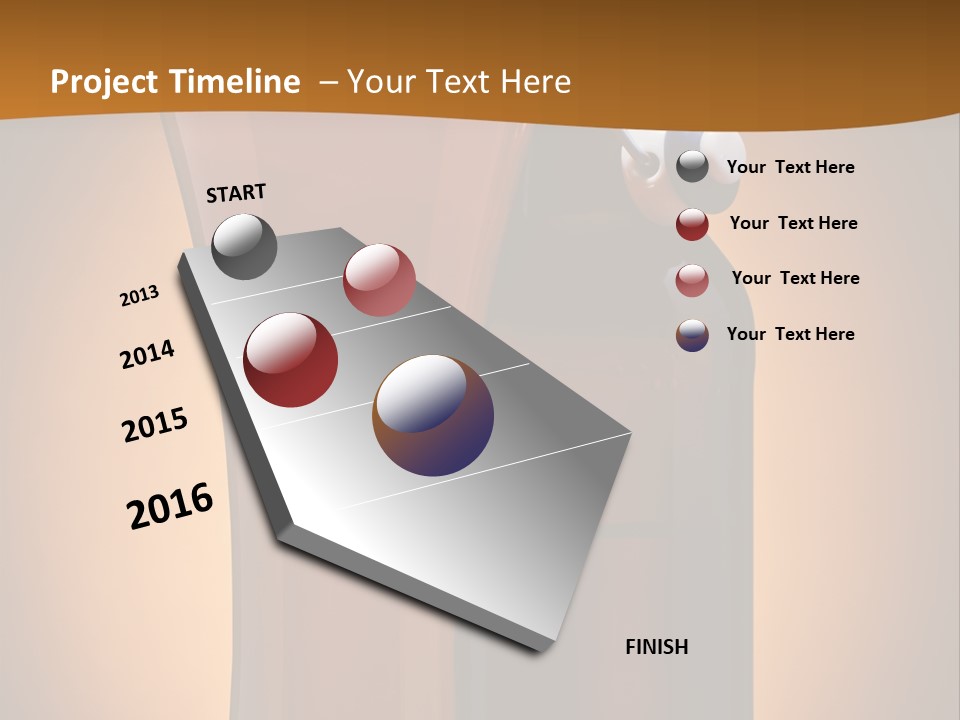 Project Timeline – Your Text Here

START

2013

2014

2015

2016

FINISH

Your Text Here

Your Text Here

Your Text Here

Your Text Here